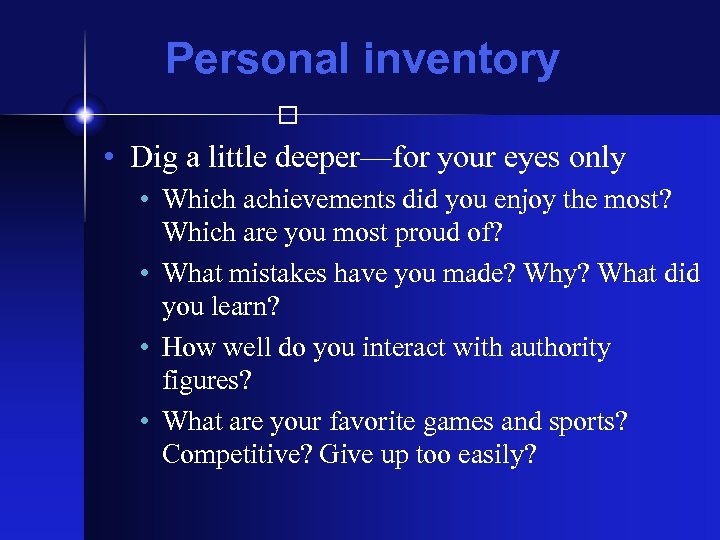 Personal inventory

• Dig a little deeper—for your eyes only
  • Which achievements did you enjoy the most? Which are you most proud of?
  • What mistakes have you made? Why? What did you learn?
  • How well do you interact with authority figures?
  • What are your favorite games and sports? Competitive? Give up too easily?